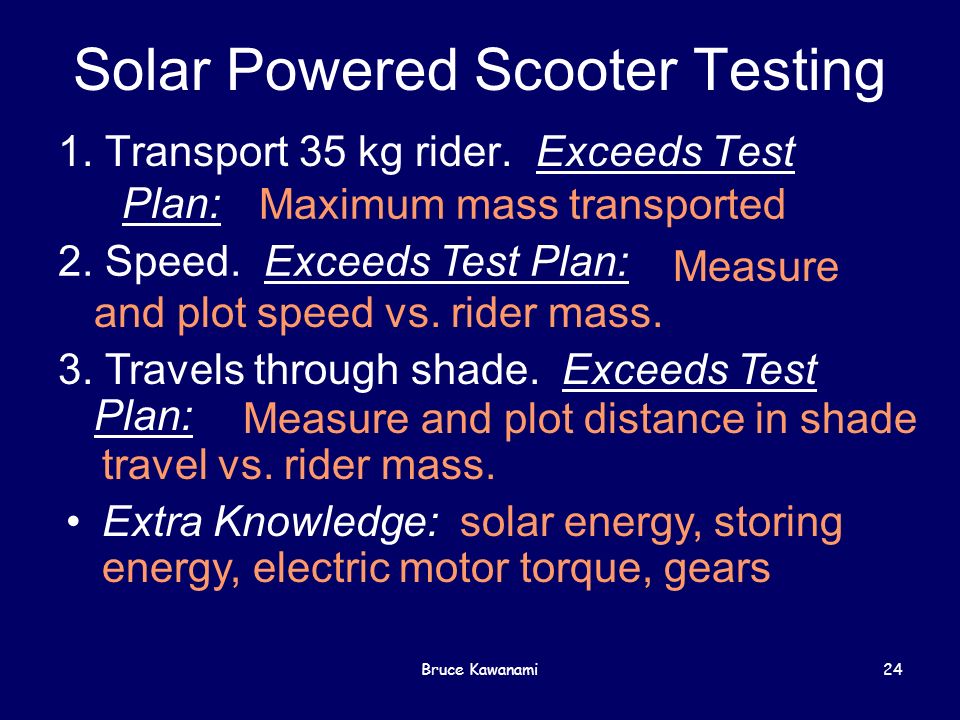 Solar Powered Scooter Testing

1. Transport 35 kg rider. Exceeds Test Plan: Maximum mass transported

2. Speed. Exceeds Test Plan: Measure and plot speed vs. rider mass.

3. Travels through shade. Exceeds Test Plan: Measure and plot distance in shade travel vs. rider mass.

• Extra Knowledge: solar energy, storing energy, electric motor torque, gears

Bruce Kawanami

24